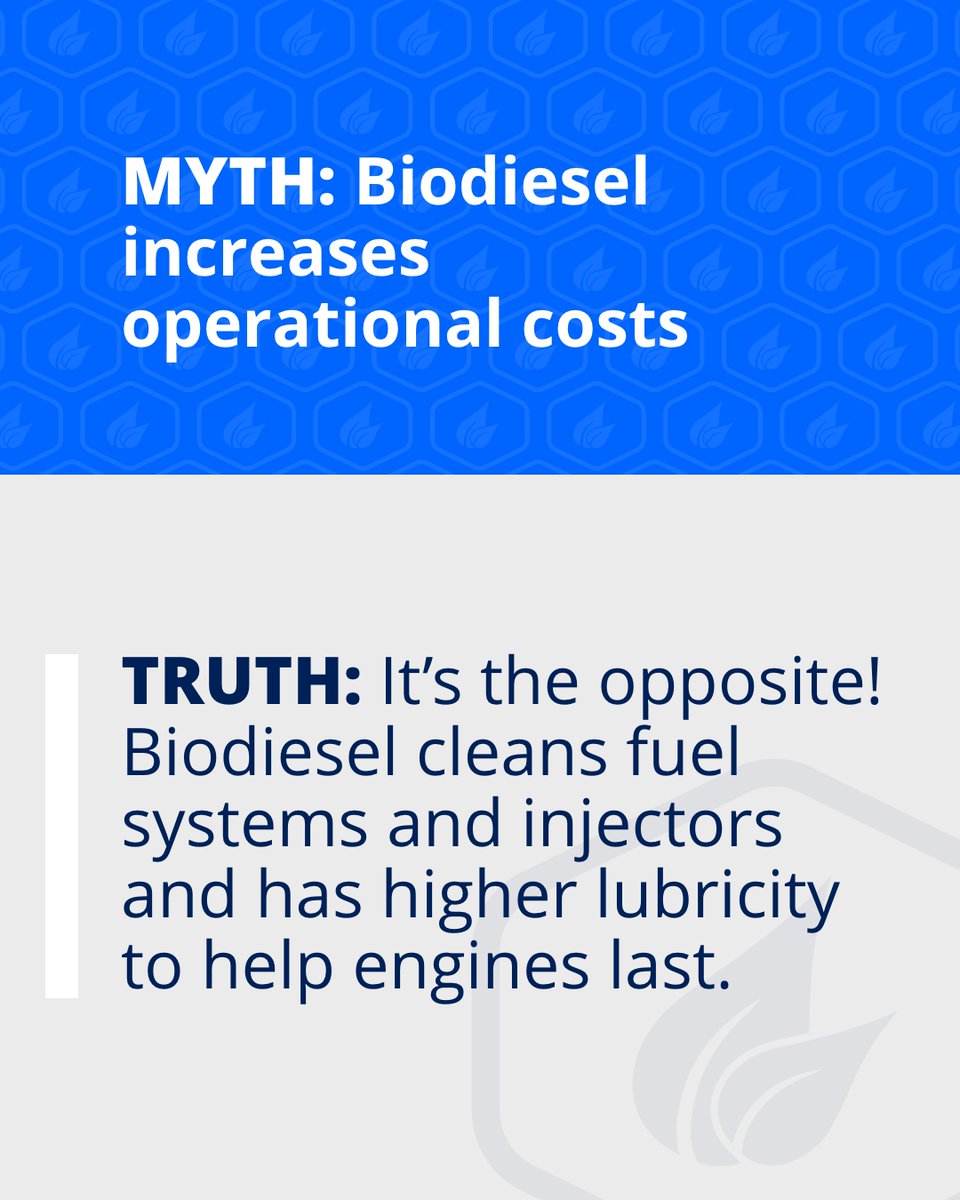 MYTH: Biodiesel increases operational costs

TRUTH: It’s the opposite! Biodiesel cleans fuel systems and injectors and has higher lubricity to help engines last.